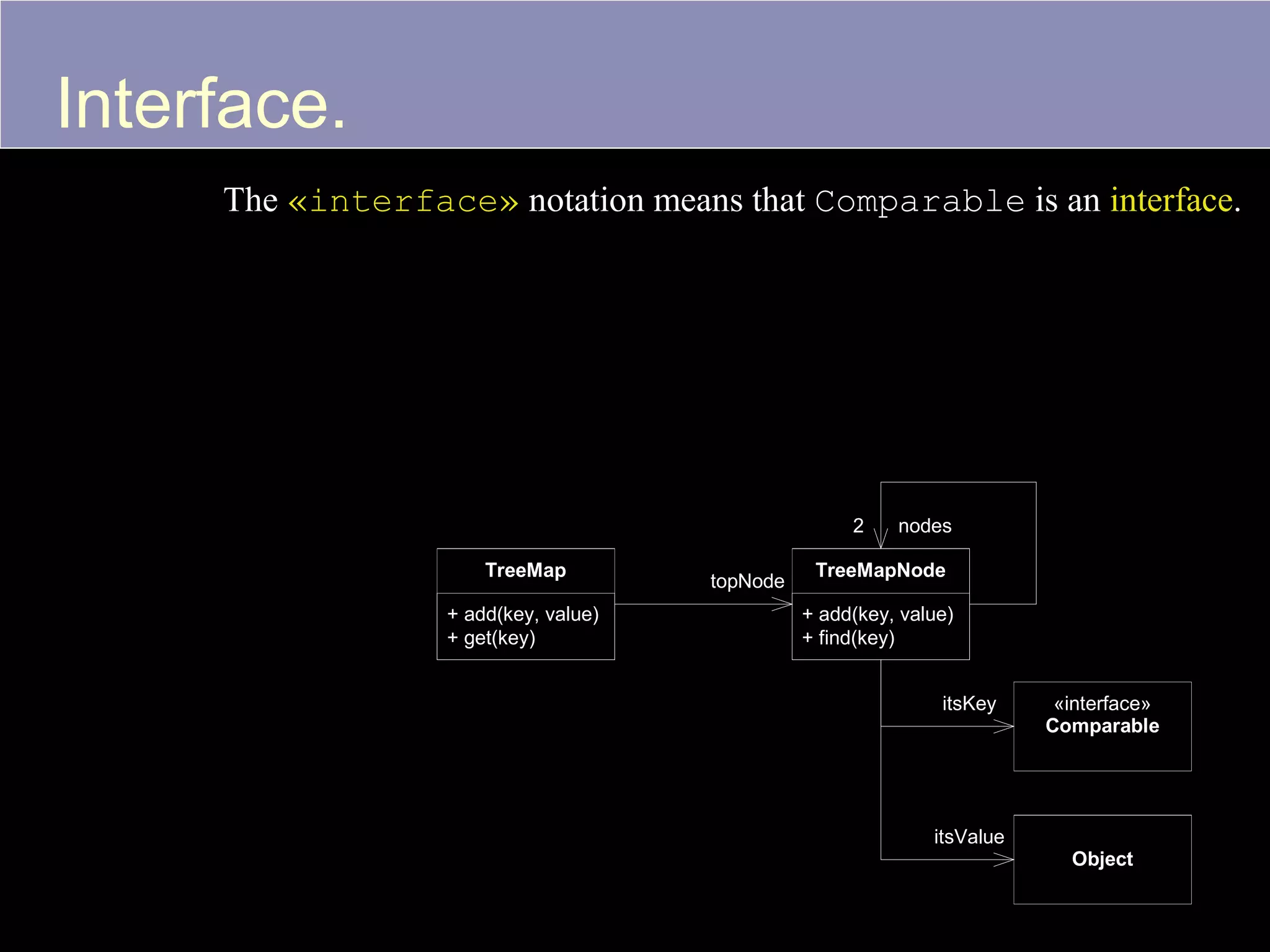 Interface.

The «interface» notation means that Comparable is an interface.

2 nodes

TreeMap

+ add(key, value)
+ get(key)

topNode

TreeMapNode

+ add(key, value)
+ find(key)

itsKey

«interface»
Comparable

itsValue

Object